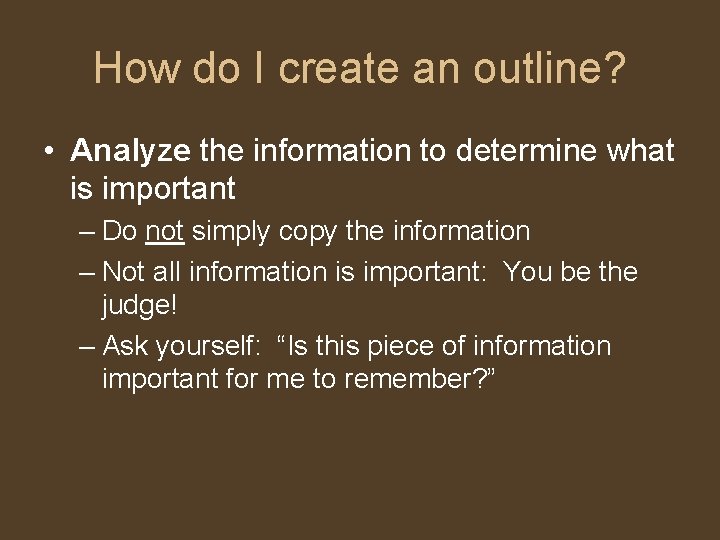 How do I create an outline?

• Analyze the information to determine what is important

– Do not simply copy the information

– Not all information is important: You be the judge!

– Ask yourself: “Is this piece of information important for me to remember?”